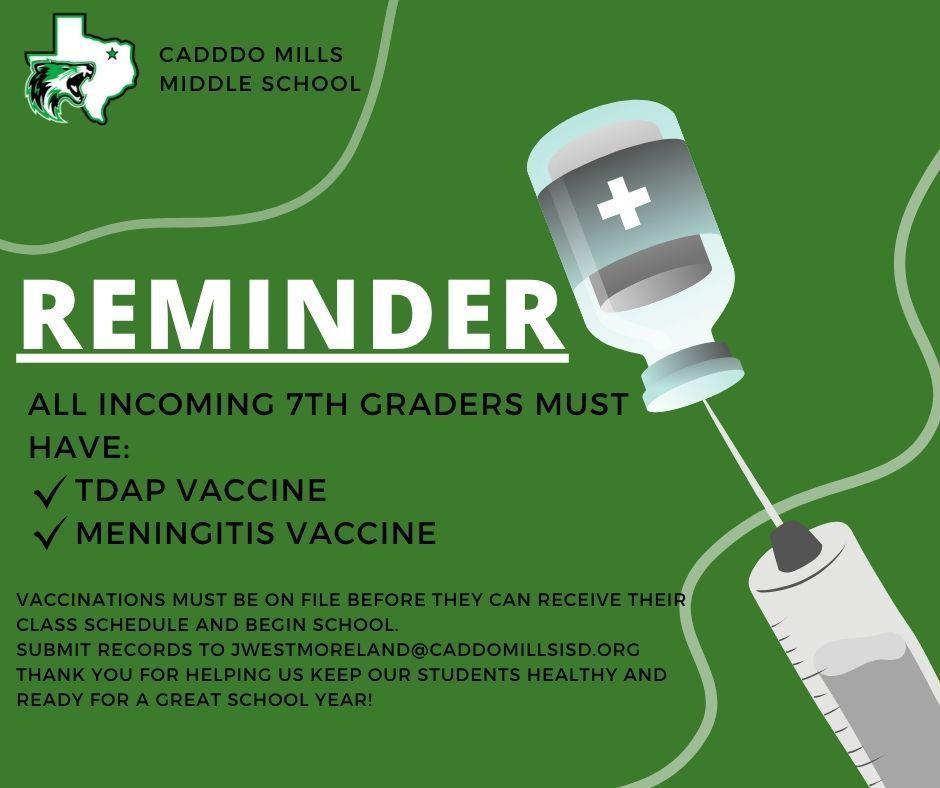 CADDDO MILLS
MIDDLE SCHOOL

REMINDER

ALL INCOMING 7TH GRADERS MUST HAVE:
✓ TDAP VACCINE
✓ MENINGITIS VACCINE

VACCINATIONS MUST BE ON FILE BEFORE THEY CAN RECEIVE THEIR CLASS SCHEDULE AND BEGIN SCHOOL.
SUBMIT RECORDS TO JWESTMORELAND@CADDOMILLSISD.ORG
THANK YOU FOR HELPING US KEEP OUR STUDENTS HEALTHY AND READY FOR A GREAT SCHOOL YEAR!